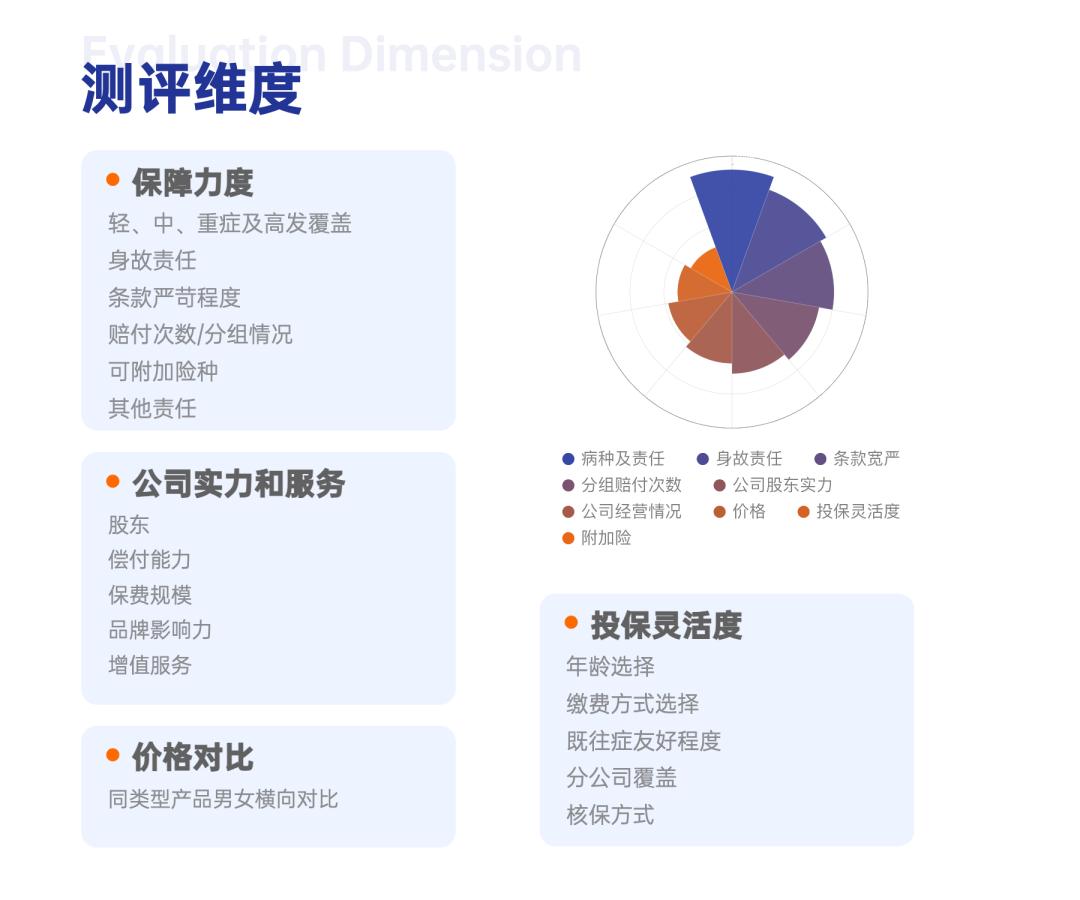 Evaluation Dimension
测评维度

保障力度
轻、中、重症及高发覆盖
身故责任
条款严苛程度
赔付次数/分组情况
可附加险种
其他责任

公司实力和服务
股东
偿付能力
保费规模
品牌影响力
增值服务

价格对比
同类型产品男女横向对比

病种及责任
身故责任
条款宽严
分组赔付次数
公司股东实力
公司经营情况
价格
投保灵活度
附加险

投保灵活度
年龄选择
缴费方式选择
既往症友好程度
分公司覆盖
核保方式